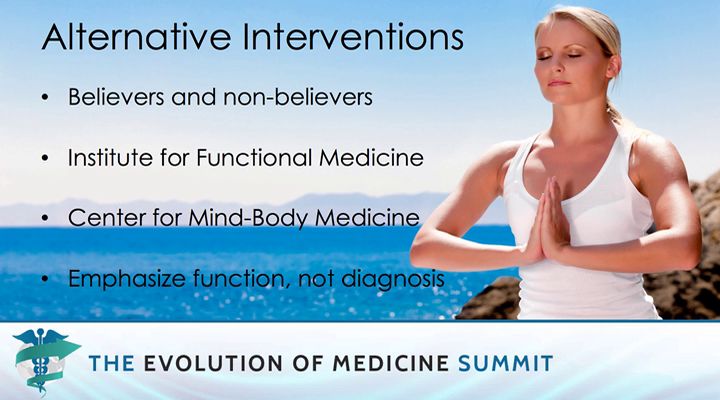 Alternative Interventions

• Believers and non-believers

• Institute for Functional Medicine

• Center for Mind-Body Medicine

• Emphasize function, not diagnosis

THE EVOLUTION OF MEDICINE SUMMIT